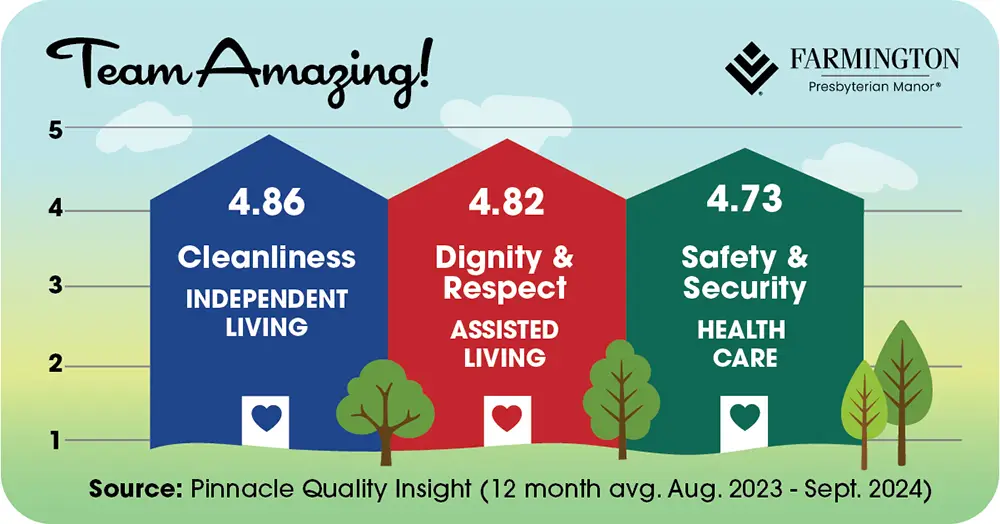 Team Amazing!

FARMINGTON
Presbyterian Manor®

5
4
3
2
1

4.86
Cleanliness
INDEPENDENT LIVING

4.82
Dignity & Respect
ASSISTED LIVING

4.73
Safety & Security
HEALTH CARE

Source: Pinnacle Quality Insight (12 month avg. Aug. 2023 - Sept. 2024)